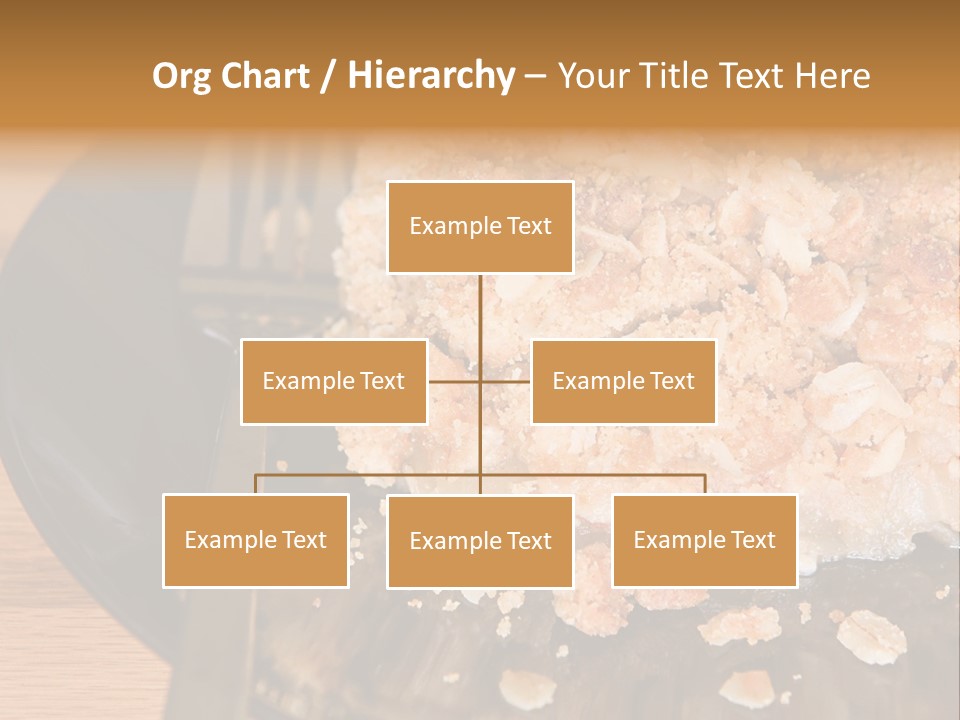 Org Chart / Hierarchy – Your Title Text Here

Example Text

Example Text

Example Text

Example Text

Example Text

Example Text